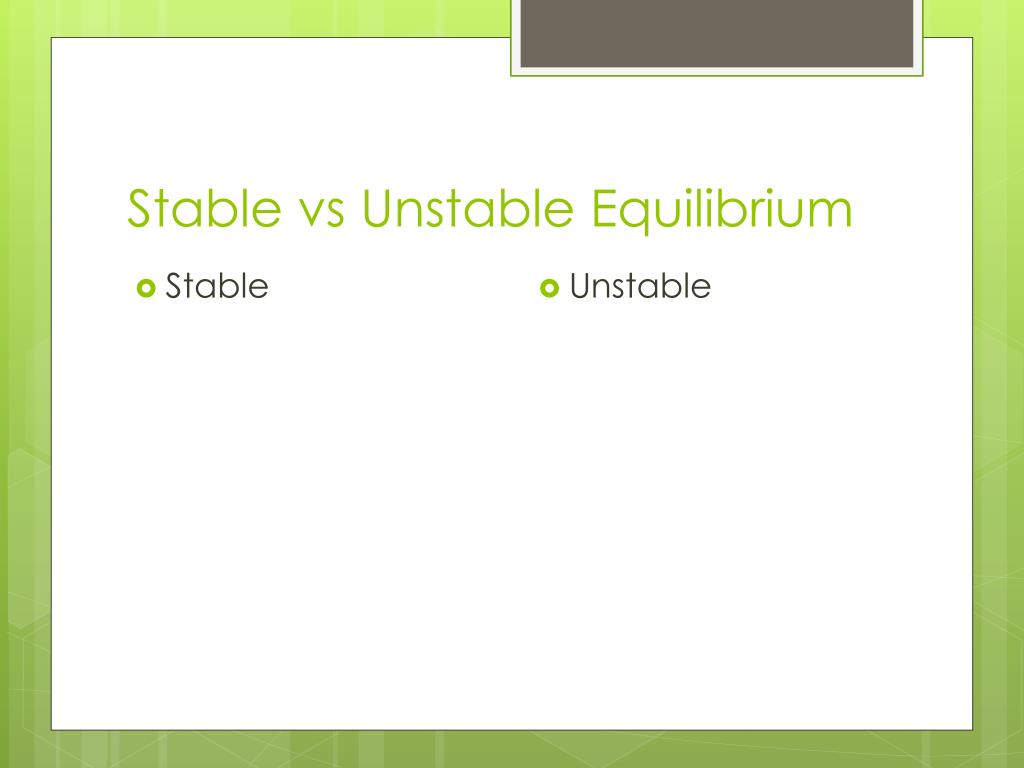 Stable vs Unstable Equilibrium

Stable

Unstable